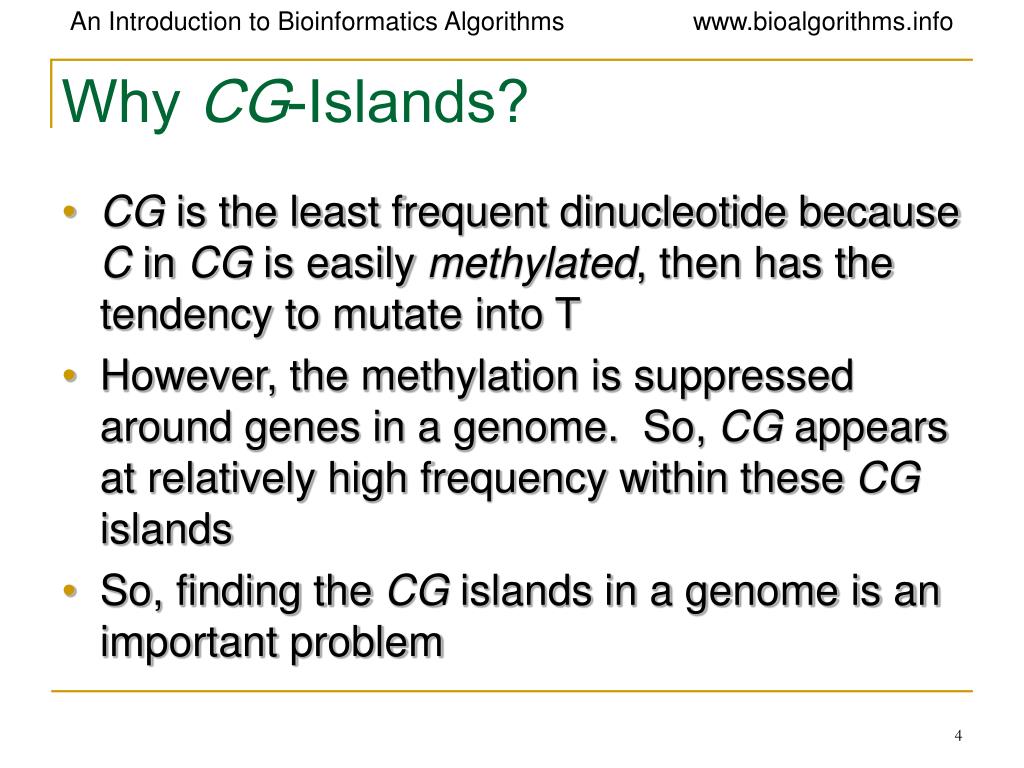 An Introduction to Bioinformatics Algorithms www.bioalgorithms.info

Why CG-Islands?

• CG is the least frequent dinucleotide because C in CG is easily methylated, then has the tendency to mutate into T
• However, the methylation is suppressed around genes in a genome. So, CG appears at relatively high frequency within these CG islands
• So, finding the CG islands in a genome is an important problem

4